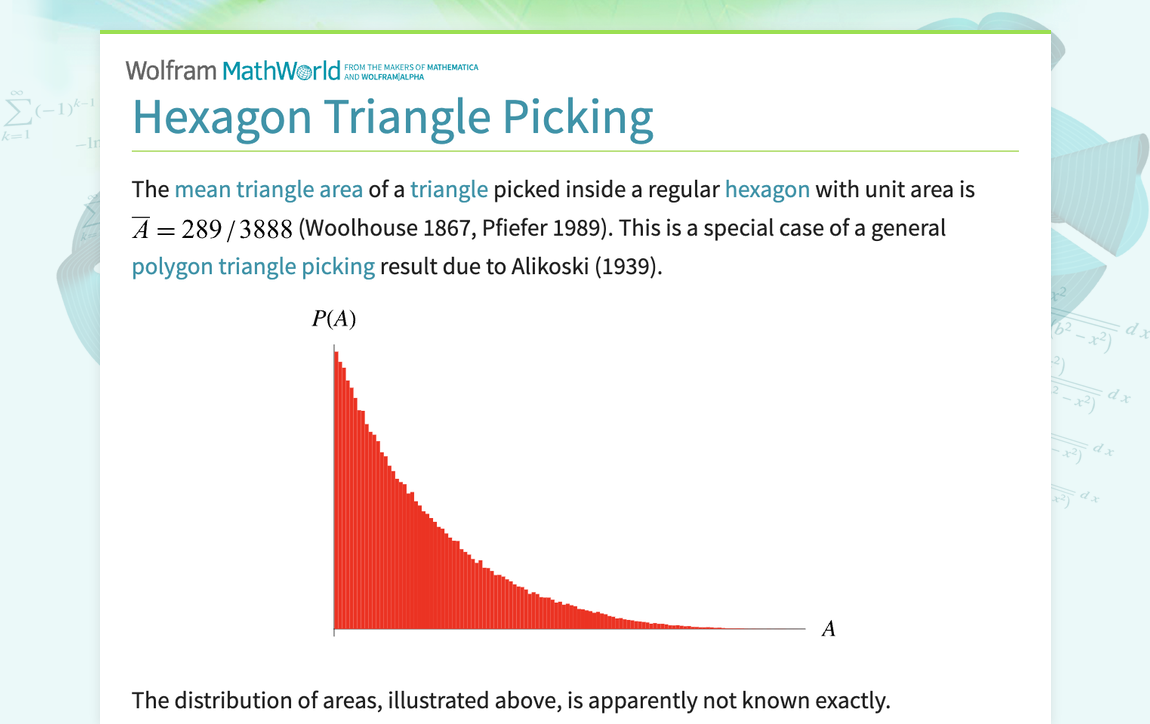 Wolfram MathWorld FROM THE MAKERS OF MATHEMATICA AND WOLFRAM|ALPHA

Hexagon Triangle Picking

The mean triangle area of a triangle picked inside a regular hexagon with unit area is $\overline{A} = 289/3888$ (Woolhouse 1867, Pfiefer 1989). This is a special case of a general polygon triangle picking result due to Alikoski (1939).

$P(A)$

$A$

The distribution of areas, illustrated above, is apparently not known exactly.